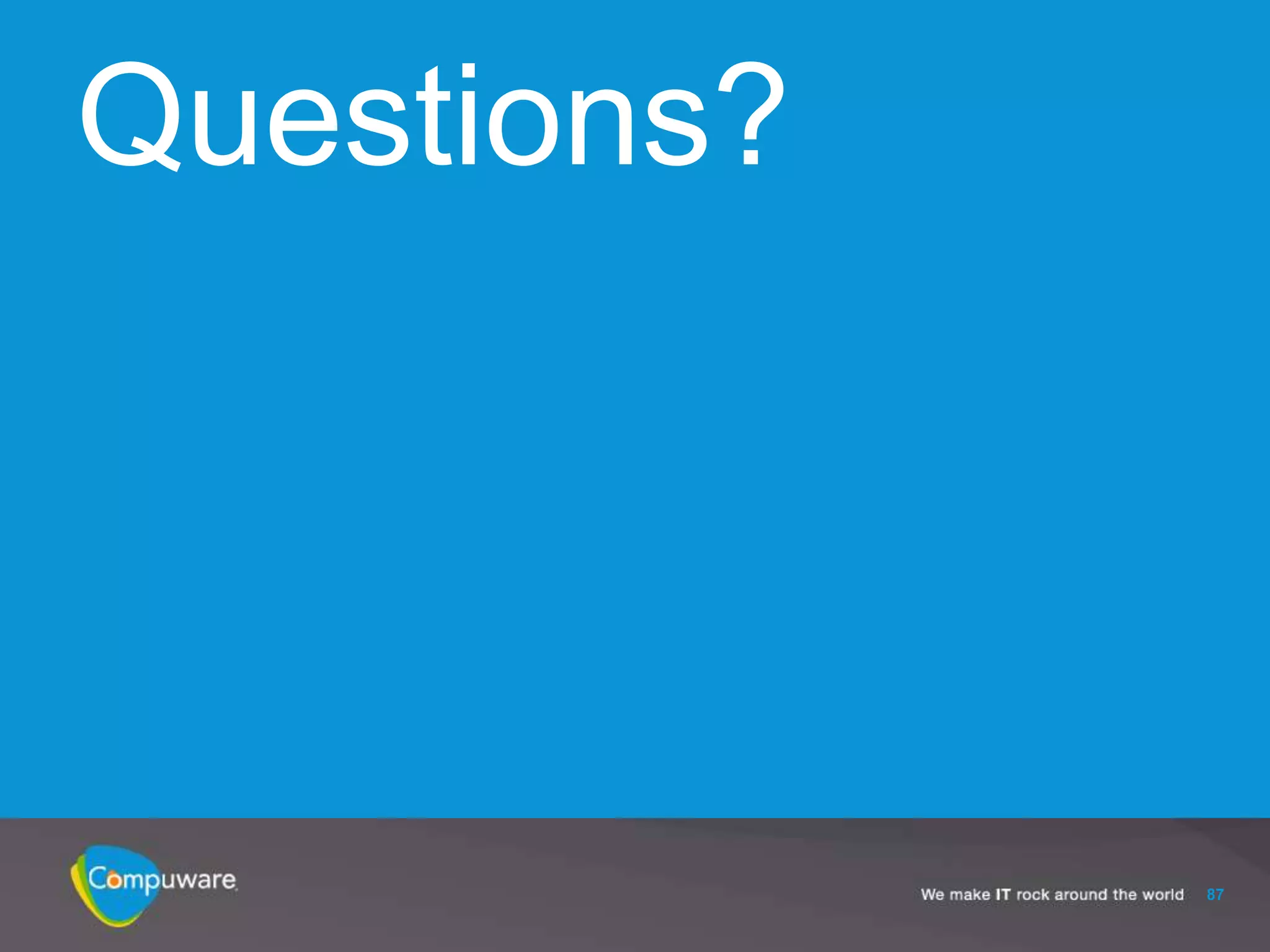 Questions?

Compuware

We make IT rock around the world 87